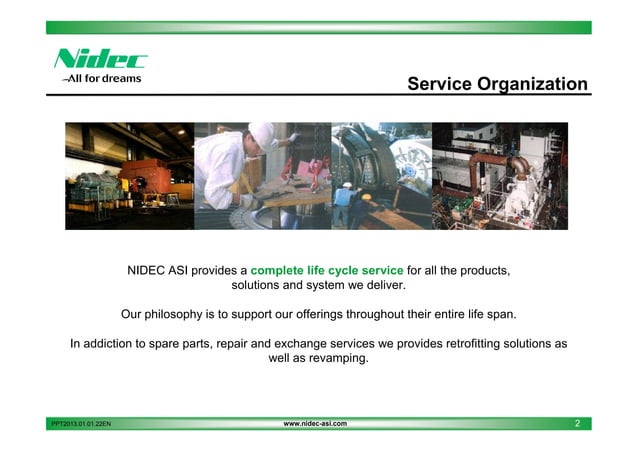 Nidec
All for dreams

Service Organization

NIDEC ASI provides a complete life cycle service for all the products, solutions and system we deliver.

Our philosophy is to support our offerings throughout their entire life span.

In addiction to spare parts, repair and exchange services we provides retrofitting solutions as well as revamping.

PPT2013.01.01.22EN
www.nidec-asi.com
2